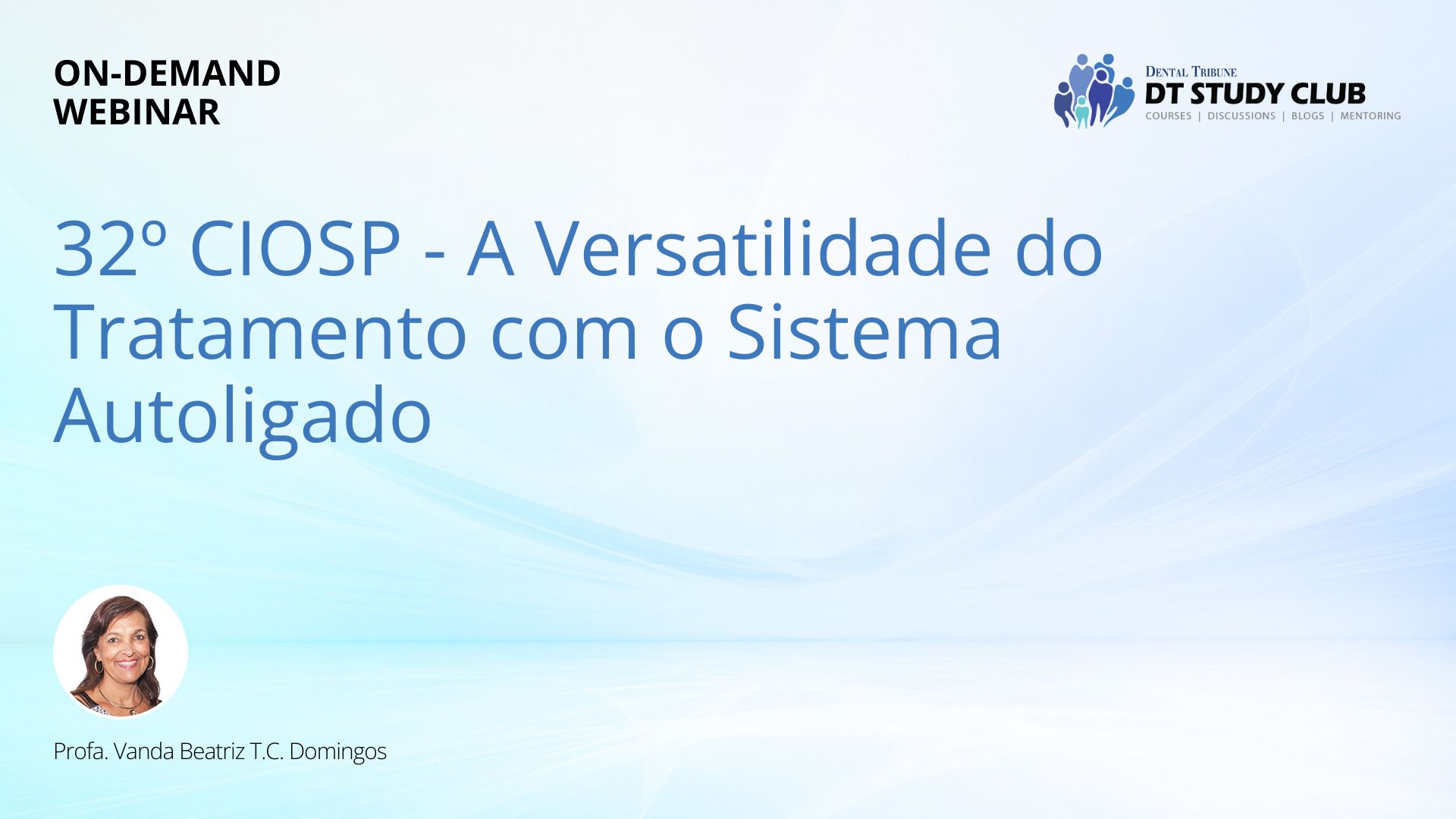 ON-DEMAND
WEBINAR

DENTAL TRIBUNE
DT STUDY CLUB
COURSES | DISCUSSIONS | BLOGS | MENTORING

32º CIOSP - A Versatilidade do Tratamento com o Sistema Autoligado

Profa. Vanda Beatriz T.C. Domingos